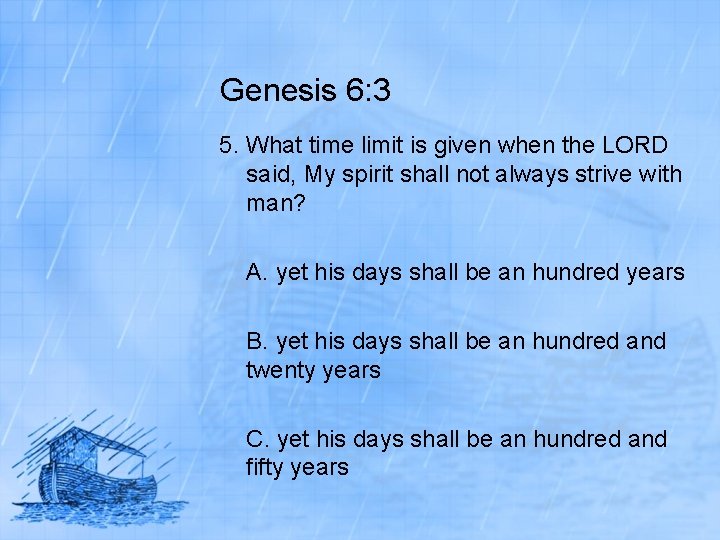 Genesis 6:3

5. What time limit is given when the LORD said, My spirit shall not always strive with man?

A. yet his days shall be an hundred years

B. yet his days shall be an hundred and twenty years

C. yet his days shall be an hundred and fifty years